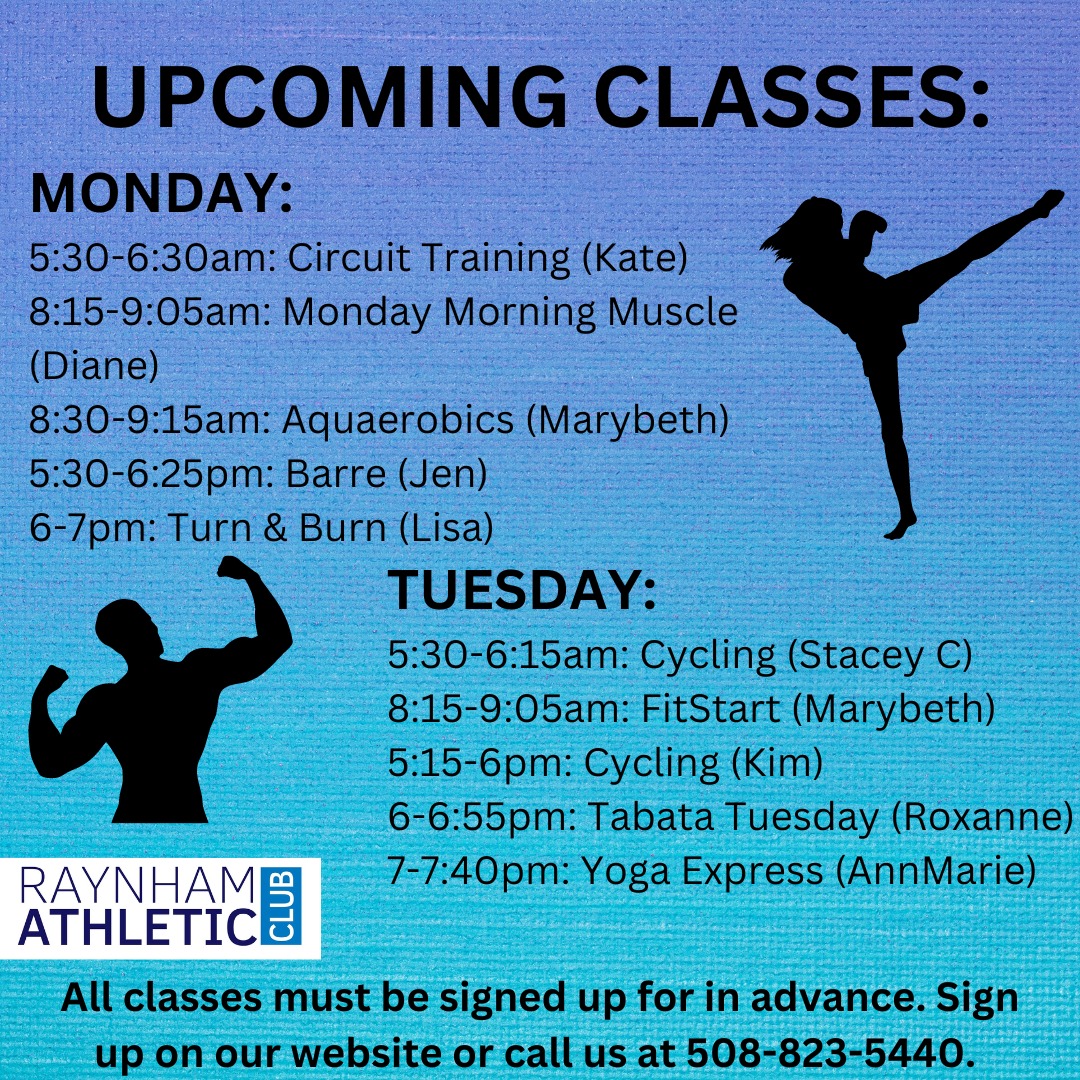 UPCOMING CLASSES:

MONDAY:
5:30-6:30am: Circuit Training (Kate)
8:15-9:05am: Monday Morning Muscle (Diane)
8:30-9:15am: Aquaerobics (Marybeth)
5:30-6:25pm: Barre (Jen)
6-7pm: Turn & Burn (Lisa)

TUESDAY:
5:30-6:15am: Cycling (Stacey C)
8:15-9:05am: FitStart (Marybeth)
5:15-6pm: Cycling (Kim)
6-6:55pm: Tabata Tuesday (Roxanne)
7-7:40pm: Yoga Express (AnnMarie)

RAYNHAM ATHLETIC CLUB

All classes must be signed up for in advance. Sign up on our website or call us at 508-823-5440.